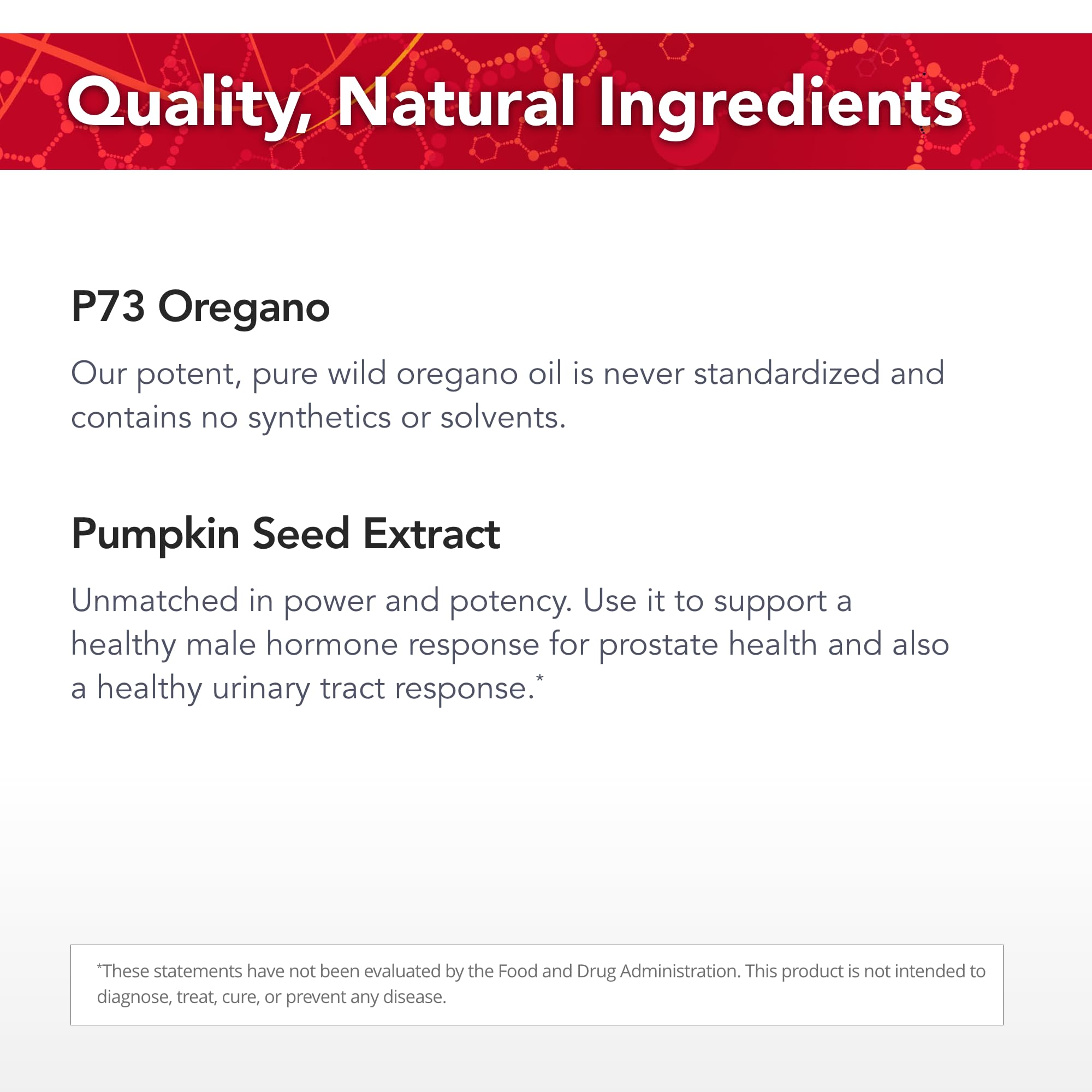 Quality, Natural Ingredients

P73 Oregano

Our potent, pure wild oregano oil is never standardized and contains no synthetics or solvents.

Pumpkin Seed Extract

Unmatched in power and potency. Use it to support a healthy male hormone response for prostate health and also a healthy urinary tract response.*

*These statements have not been evaluated by the Food and Drug Administration. This product is not intended to diagnose, treat, cure, or prevent any disease.